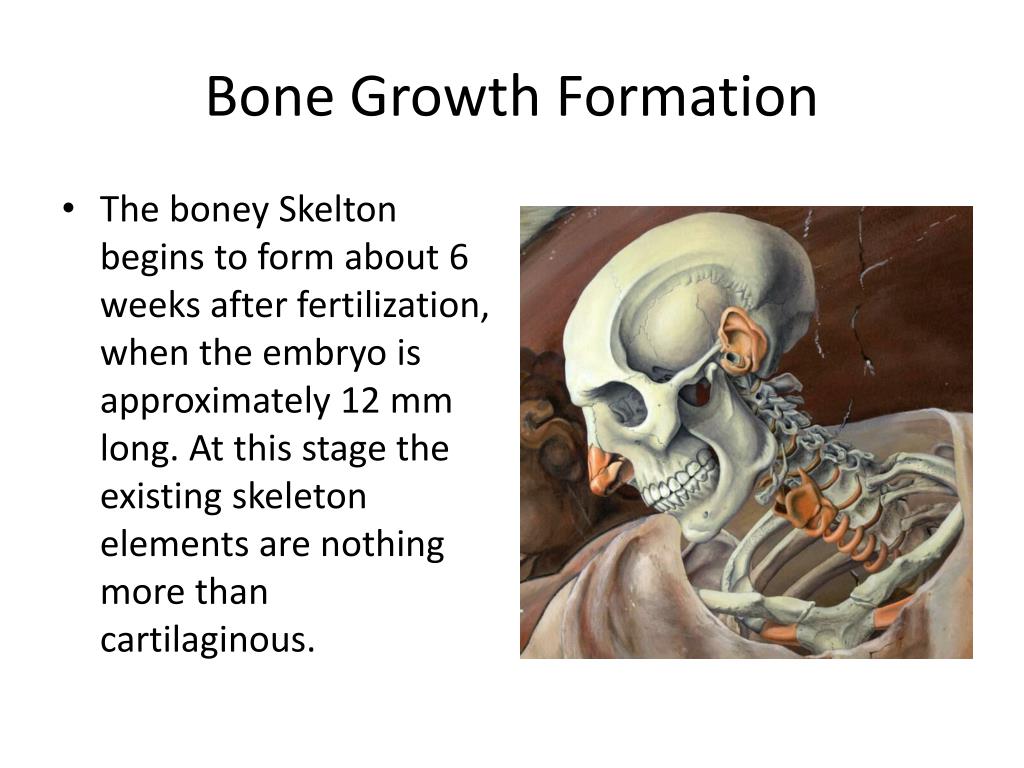 Bone Growth Formation

• The boney Skelton begins to form about 6 weeks after fertilization, when the embryo is approximately 12 mm long. At this stage the existing skeleton elements are nothing more than cartilaginous.